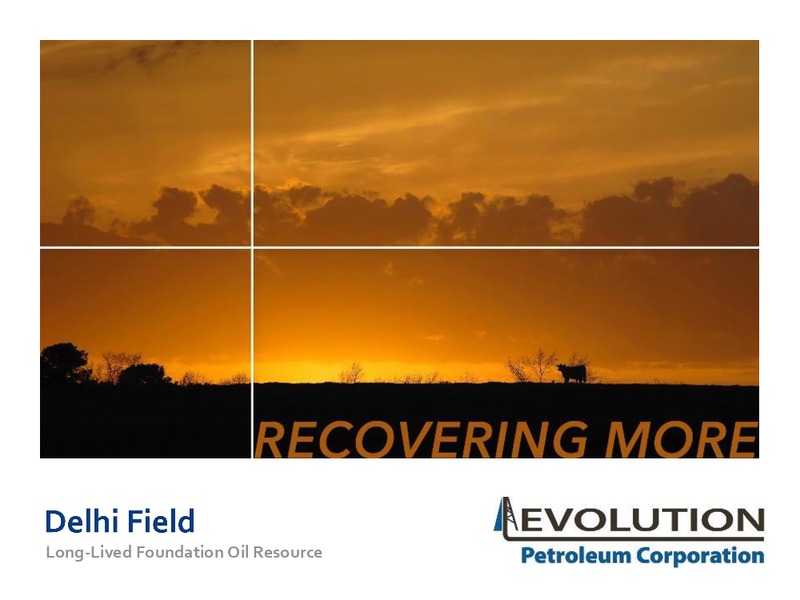 RECOVERING MORE

Delhi Field

Long-Lived Foundation Oil Resource

EVOLUTION
Petroleum Corporation